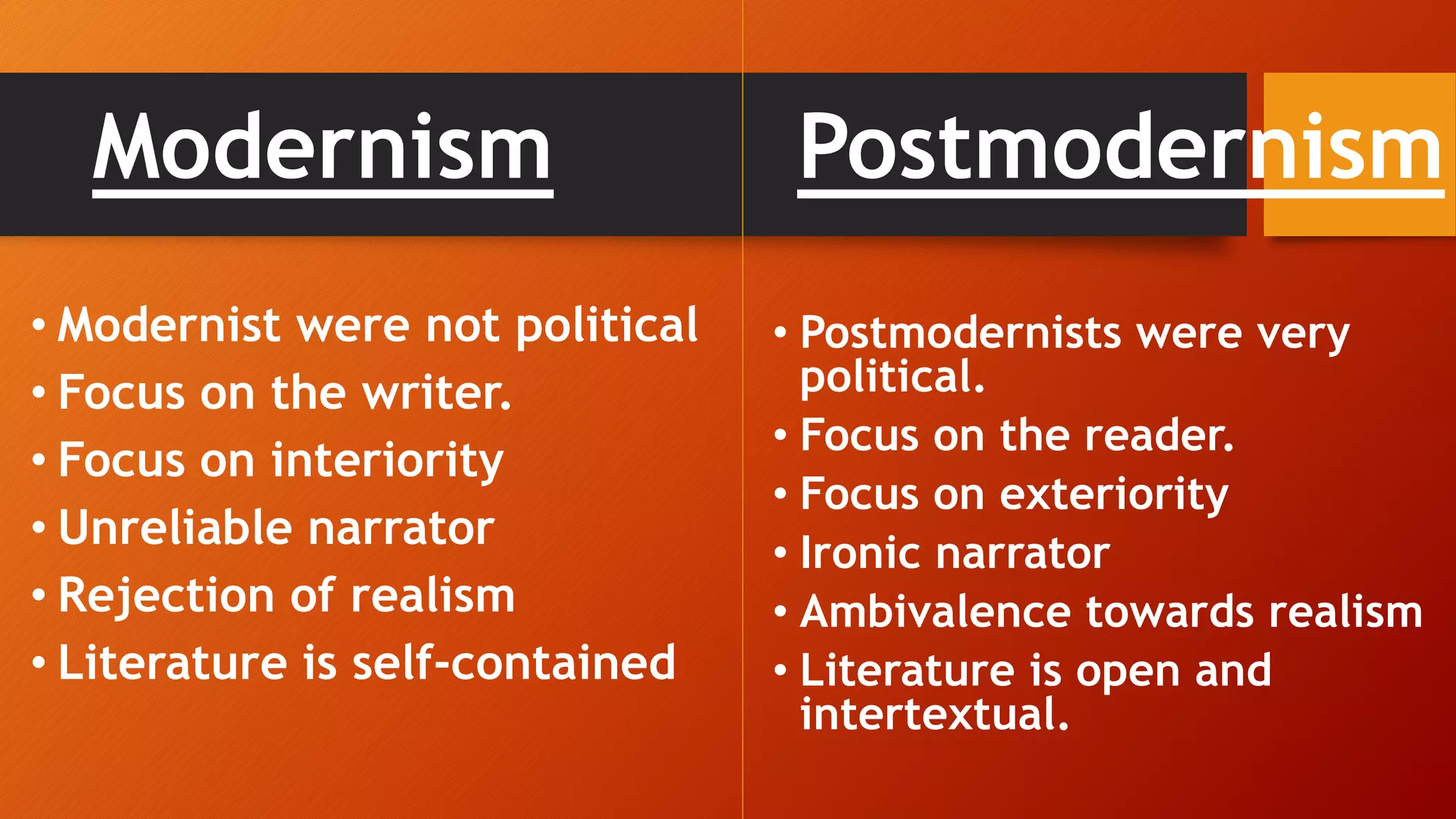 Modernism

• Modernist were not political
• Focus on the writer.
• Focus on interiority
• Unreliable narrator
• Rejection of realism
• Literature is self-contained

Postmodernism

• Postmodernists were very political.
• Focus on the reader.
• Focus on exteriority
• Ironic narrator
• Ambivalence towards realism
• Literature is open and intertextual.